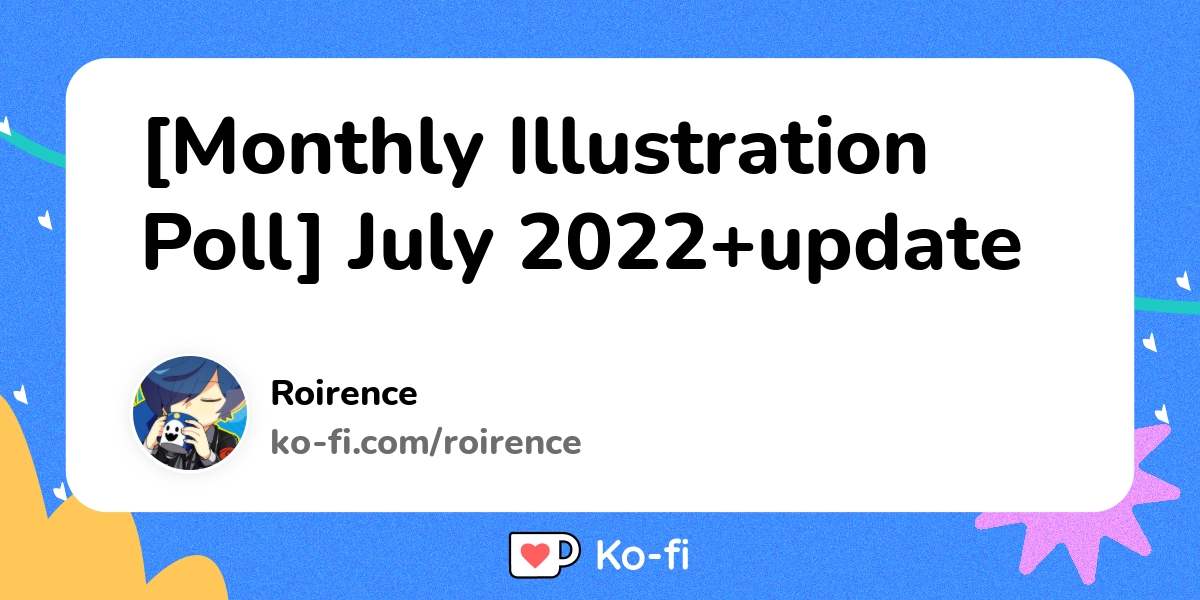 [Monthly Illustration Poll] July 2022+update

Roirence
ko-fi.com/roirence

Ko-fi